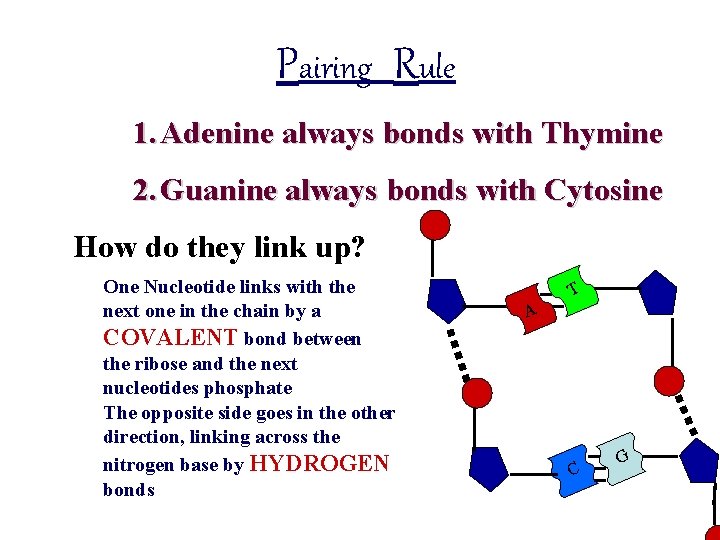 Pairing Rule

1. Adenine always bonds with Thymine

2. Guanine always bonds with Cytosine

How do they link up?

One Nucleotide links with the next one in the chain by a COVALENT bond between the ribose and the next nucleotides phosphate
The opposite side goes in the other direction, linking across the nitrogen base by HYDROGEN bonds

A
T
C
G